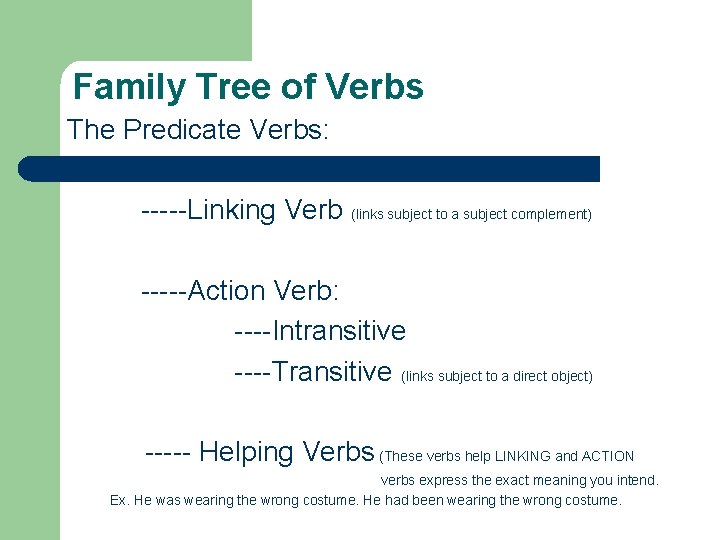 Family Tree of Verbs

The Predicate Verbs:

-----Linking Verb (links subject to a subject complement)

-----Action Verb:

----Intransitive

----Transitive (links subject to a direct object)

----- Helping Verbs (These verbs help LINKING and ACTION verbs express the exact meaning you intend.

Ex. He was wearing the wrong costume. He had been wearing the wrong costume.